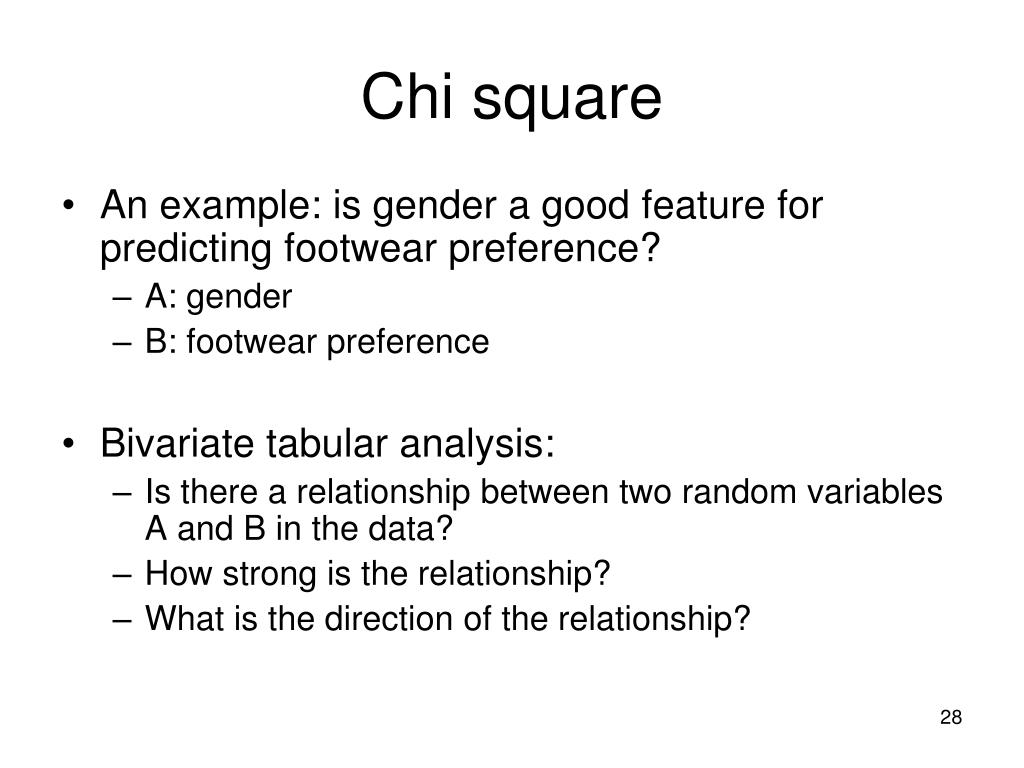 Chi square

• An example: is gender a good feature for predicting footwear preference?
– A: gender
– B: footwear preference

• Bivariate tabular analysis:
– Is there a relationship between two random variables A and B in the data?
– How strong is the relationship?
– What is the direction of the relationship?

28